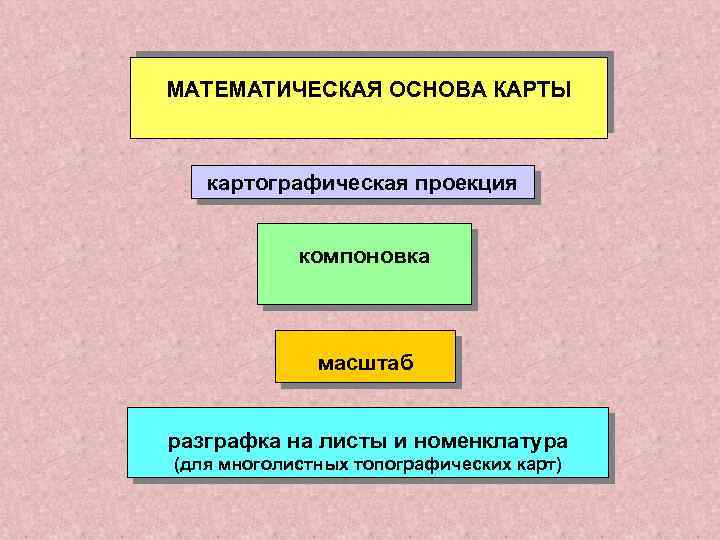 МАТЕМАТИЧЕСКАЯ ОСНОВА КАРТЫ

картографическая проекция

компоновка

масштаб

разграфка на листы и номенклатура
(для многолистных топографических карт)